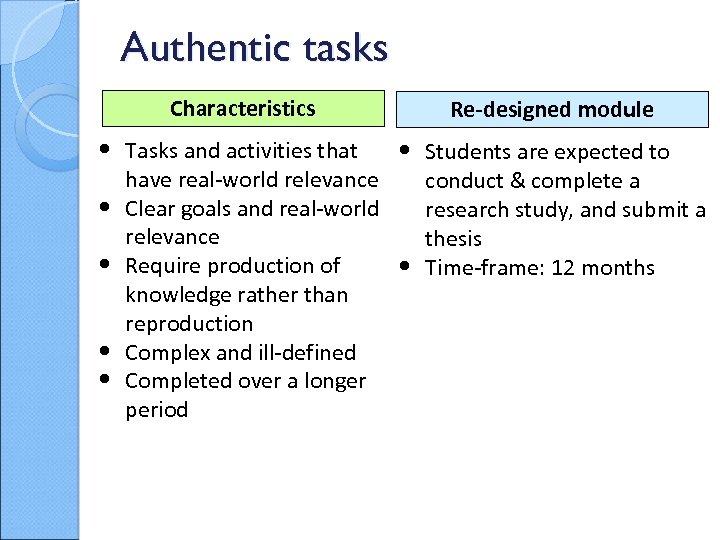 Authentic tasks

Characteristics

- Tasks and activities that have real-world relevance
- Clear goals and real-world relevance
- Require production of knowledge rather than reproduction
- Complex and ill-defined
- Completed over a longer period

Re-designed module

- Students are expected to conduct & complete a research study, and submit a thesis
- Time-frame: 12 months